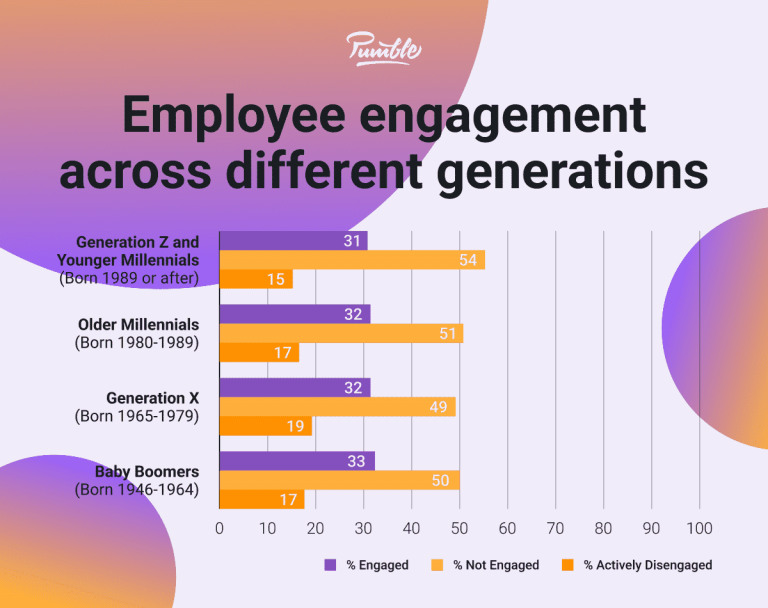 Pumble

Employee engagement across different generations

Generation Z and Younger Millennials (Born 1989 or after)
31
54
15

Older Millennials (Born 1980-1989)
32
51
17

Generation X (Born 1965-1979)
32
49
19

Baby Boomers (Born 1946-1964)
33
50
17

0 10 20 30 40 50 60 70 80 90 100

% Engaged % Not Engaged % Actively Disengaged